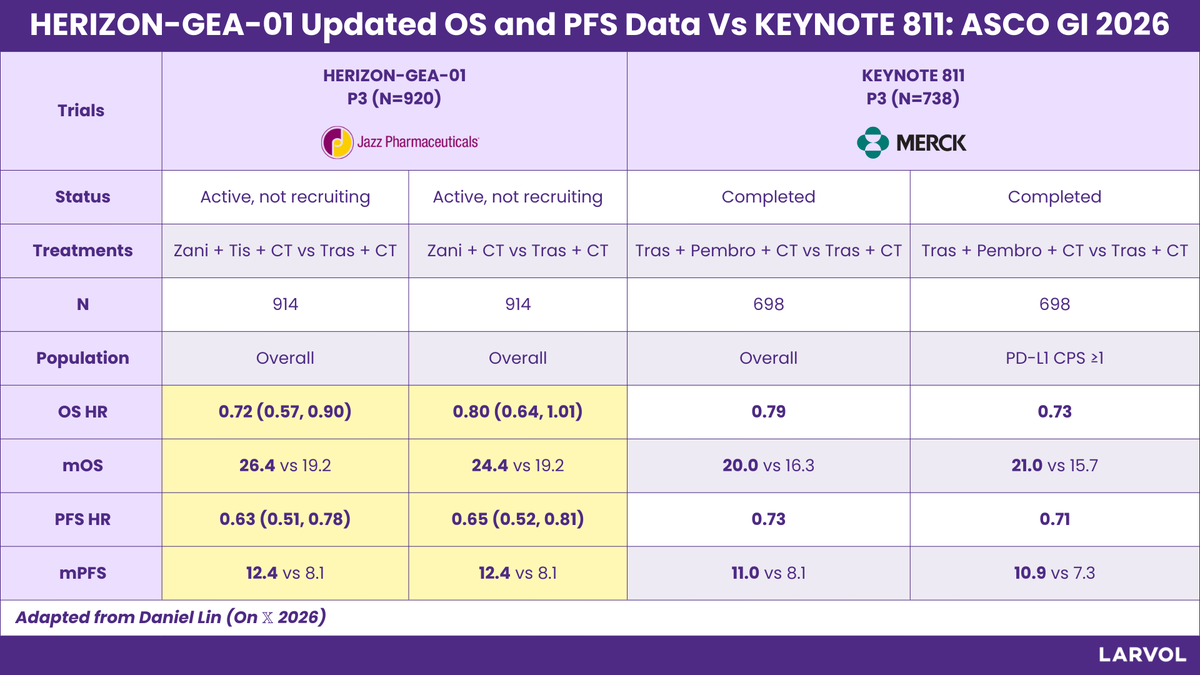 HERIZON-GEA-01 Updated OS and PFS Data Vs KEYNOTE 811: ASCO GI 2026

| Trials | HERIZON-GEA-01 P3 (N=920) Jazz Pharmaceuticals | | KEYNOTE 811 P3 (N=738) MERCK | |
|---|---|---|---|---|
| Status | Active, not recruiting | Active, not recruiting | Completed | Completed |
| Treatments | Zani + Tis + CT vs Tras + CT | Zani + CT vs Tras + CT | Tras + Pembro + CT vs Tras + CT | Tras + Pembro + CT vs Tras + CT |
| N | 914 | 914 | 698 | 698 |
| Population | Overall | Overall | Overall | PD-L1 CPS ≥1 |
| OS HR | 0.72 (0.57, 0.90) | 0.80 (0.64, 1.01) | 0.79 | 0.73 |
| mOS | 26.4 vs 19.2 | 24.4 vs 19.2 | 20.0 vs 16.3 | 21.0 vs 15.7 |
| PFS HR | 0.63 (0.51, 0.78) | 0.65 (0.52, 0.81) | 0.73 | 0.71 |
| mPFS | 12.4 vs 8.1 | 12.4 vs 8.1 | 11.0 vs 8.1 | 10.9 vs 7.3 |

Adapted from Daniel Lin (On 𝕏 2026)

LARVOL